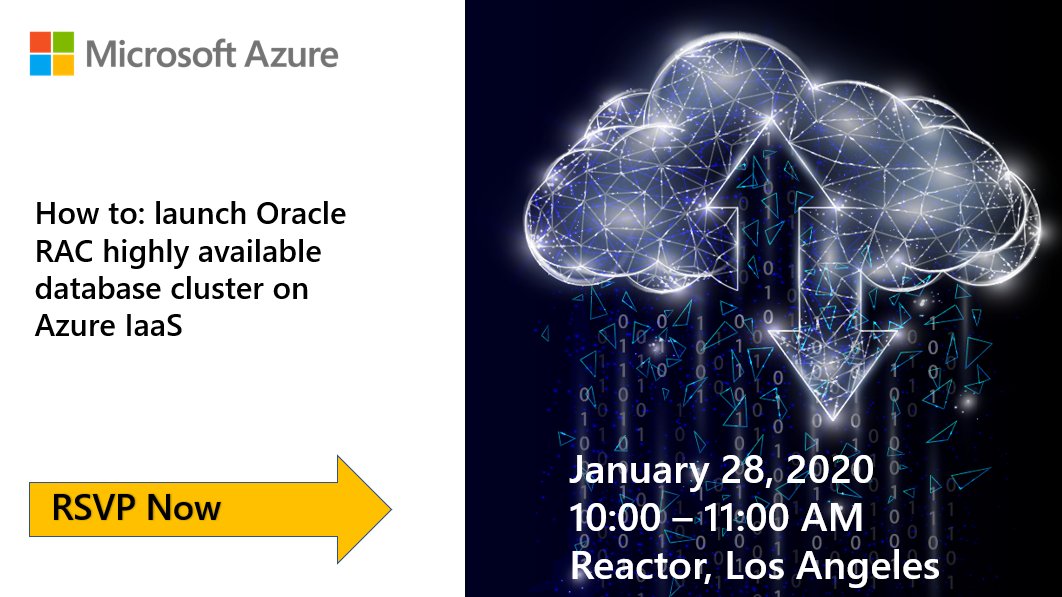 Microsoft Azure

How to: launch Oracle RAC highly available database cluster on Azure IaaS

RSVP Now

January 28, 2020
10:00 – 11:00 AM
Reactor, Los Angeles